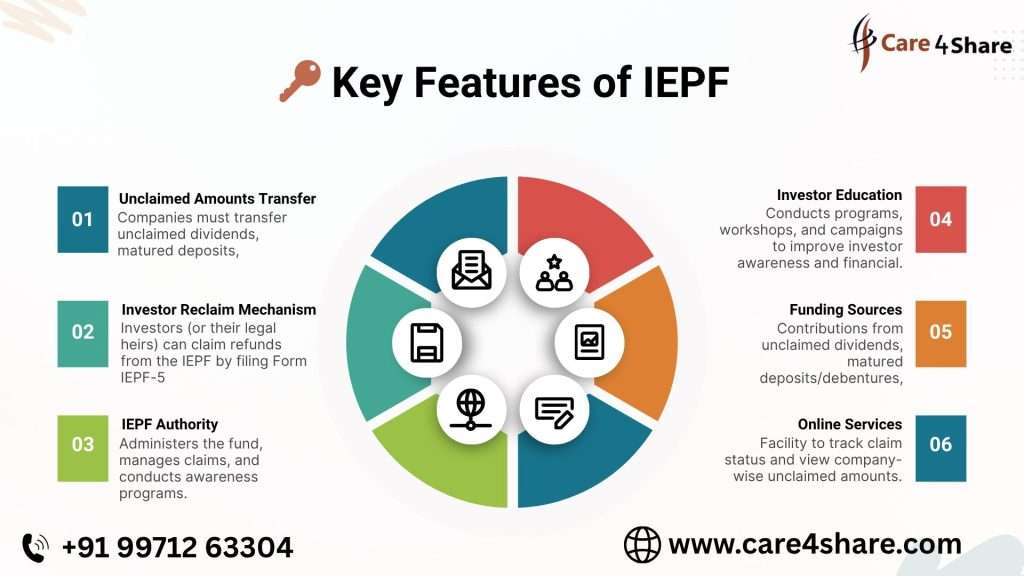 Care 4 Share

Key Features of IEPF

01
Unclaimed Amounts Transfer
Companies must transfer unclaimed dividends, matured deposits,

02
Investor Reclaim Mechanism
Investors (or their legal heirs) can claim refunds from the IEPF by filing Form IEPF-5

03
IEPF Authority
Administers the fund, manages claims, and conducts awareness programs.

04
Investor Education
Conducts programs, workshops, and campaigns to improve investor awareness and financial.

05
Funding Sources
Contributions from unclaimed dividends, matured deposits/debentures,

06
Online Services
Facility to track claim status and view company-wise unclaimed amounts.

+91 99712 63304

www.care4share.com